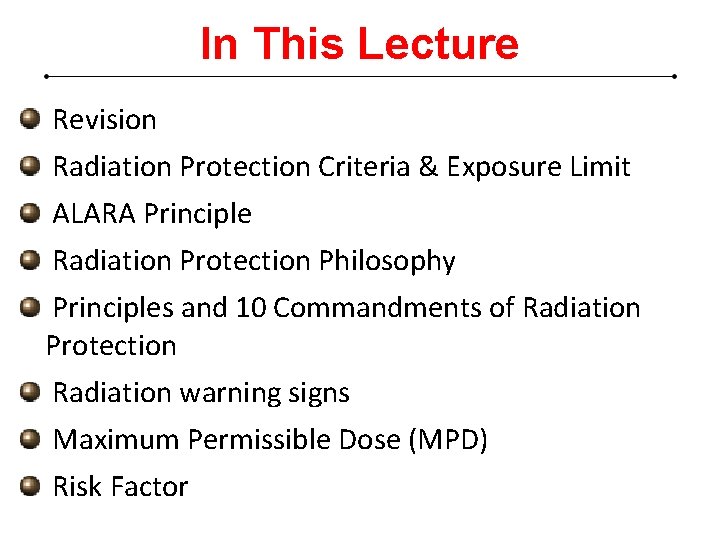 In This Lecture

Revision

Radiation Protection Criteria & Exposure Limit

ALARA Principle

Radiation Protection Philosophy

Principles and 10 Commandments of Radiation Protection

Radiation warning signs

Maximum Permissible Dose (MPD)

Risk Factor